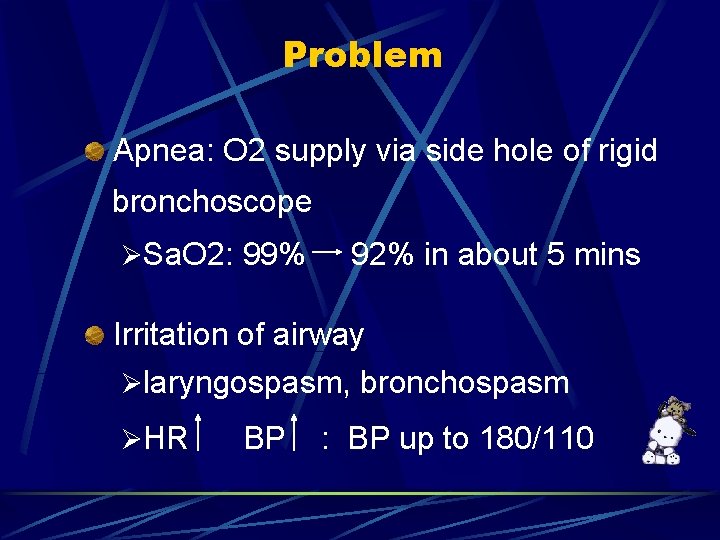 Problem

Apnea: O2 supply via side hole of rigid bronchoscope

➢SaO2: 99% → 92% in about 5 mins

Irritation of airway

➢laryngospasm, bronchospasm

➢HR↑ BP↑ : BP up to 180/110